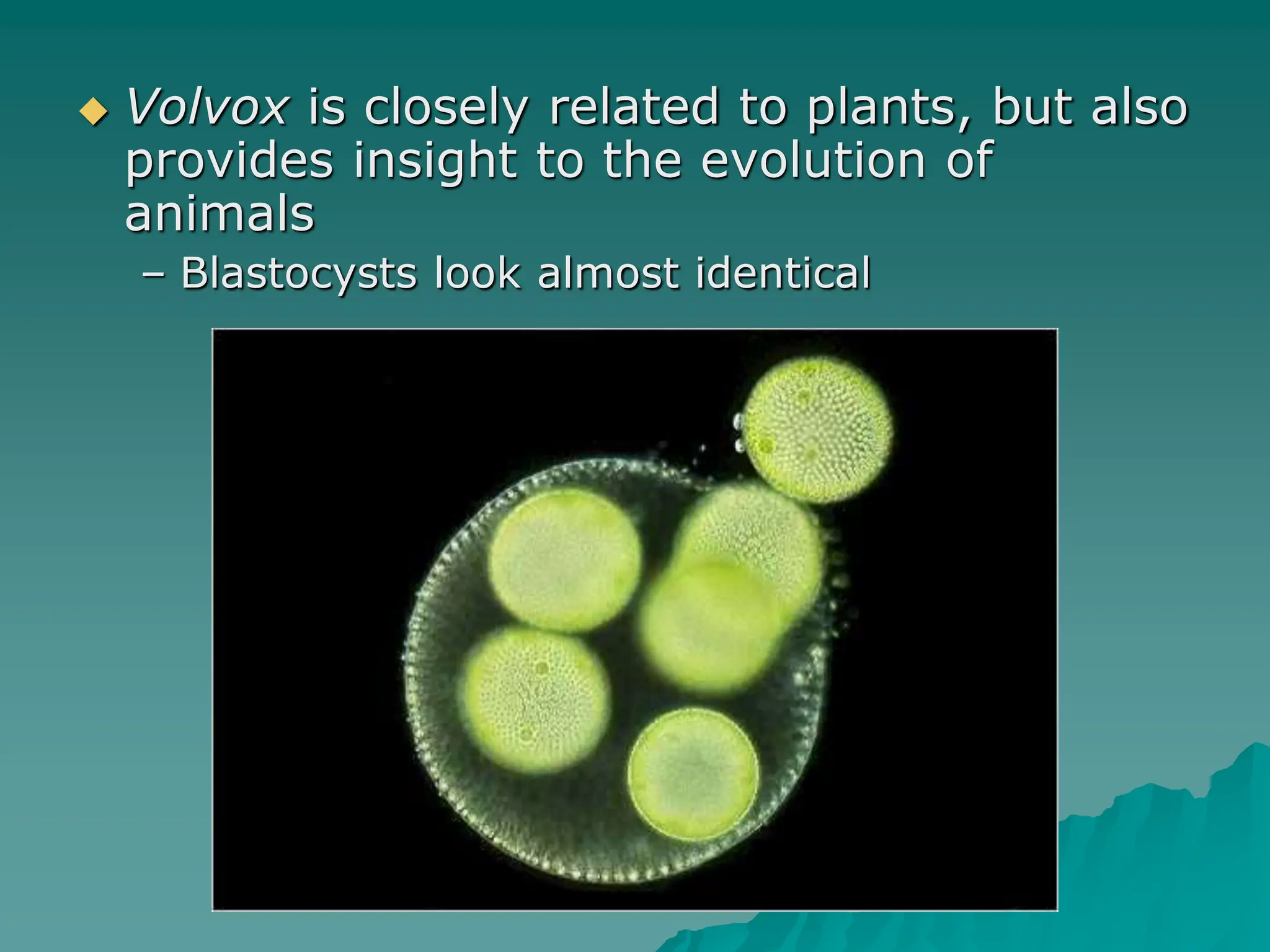 ◆ Volvox is closely related to plants, but also provides insight to the evolution of animals

– Blastocysts look almost identical